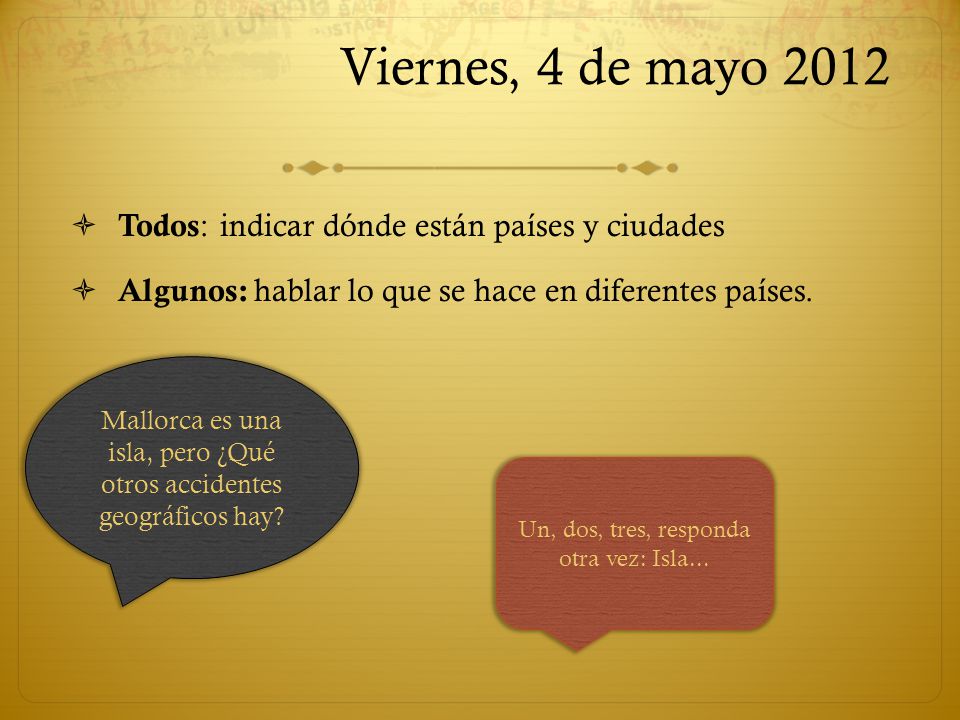 Viernes, 4 de mayo 2012

Todos: indicar dónde están países y ciudades

Algunos: hablar lo que se hace en diferentes países.

Mallorca es una isla, pero ¿Qué otros accidentes geográficos hay?

Un, dos, tres, responda otra vez: Isla…